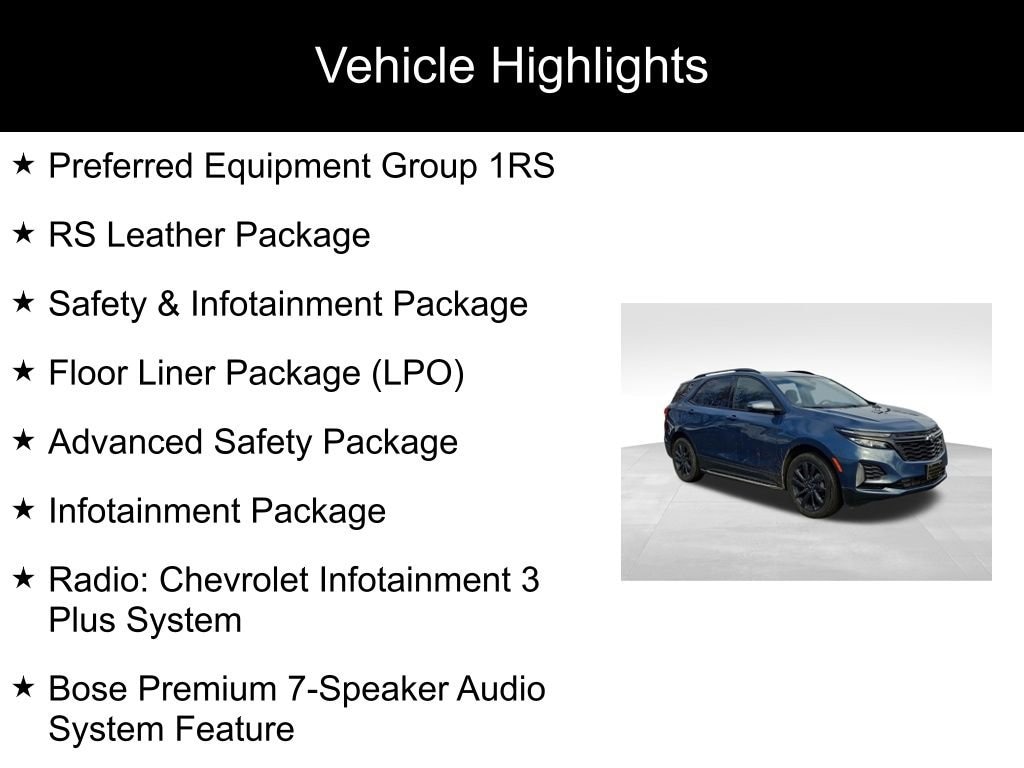 Vehicle Highlights

★ Preferred Equipment Group 1RS

★ RS Leather Package

★ Safety & Infotainment Package

★ Floor Liner Package (LPO)

★ Advanced Safety Package

★ Infotainment Package

★ Radio: Chevrolet Infotainment 3 Plus System

★ Bose Premium 7-Speaker Audio System Feature